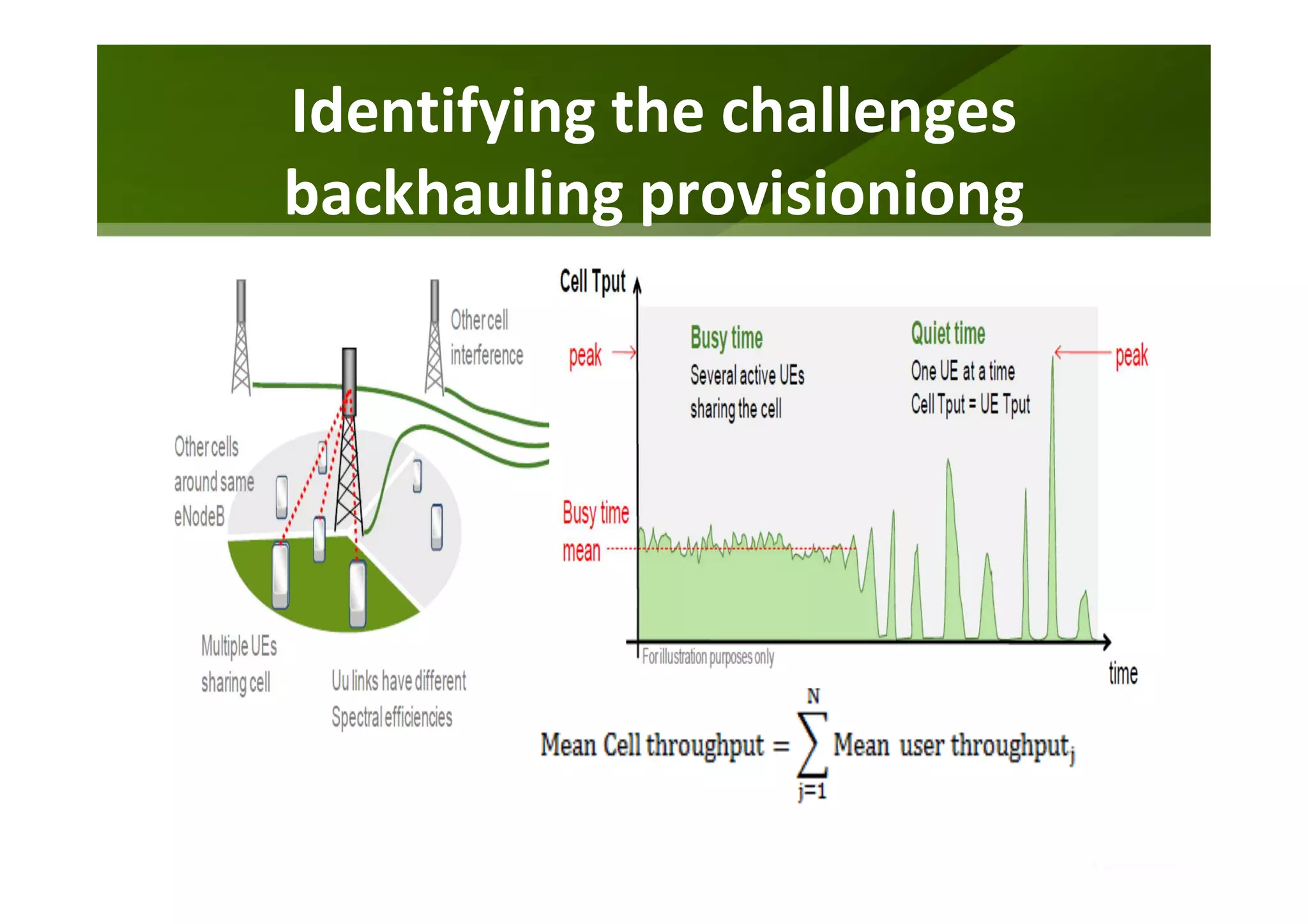 Identifying the challenges backhauling provisioniong

Other cell interference

Other cells around same eNodeB

Multiple UEs sharing cell

Uu links have different Spectral efficiencies

Cell Tput

peak

Busy time
Several active UEs sharing the cell

Quiet time
One UE at a time
Cell Tput = UE Tput

peak

Busy time mean

For illustration purposes only

time

$\text{Mean Cell throughput} = \sum_{j=1}^{N} \text{Mean user throughput}_j$